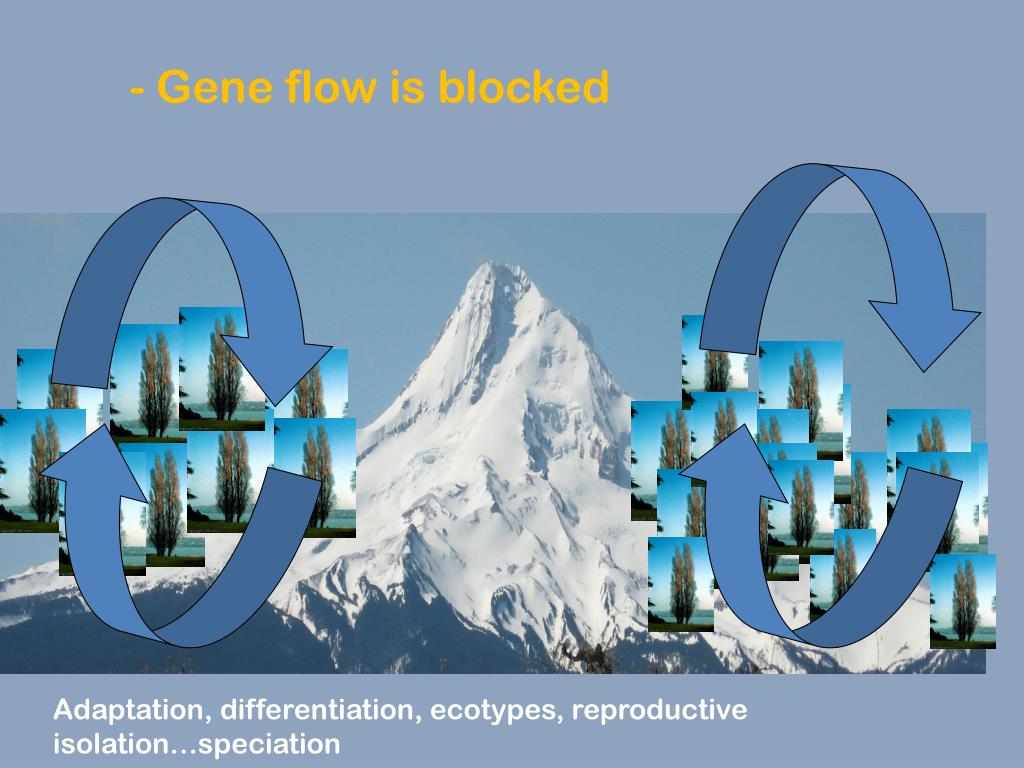 - Gene flow is blocked

Adaptation, differentiation, ecotypes, reproductive isolation…speciation